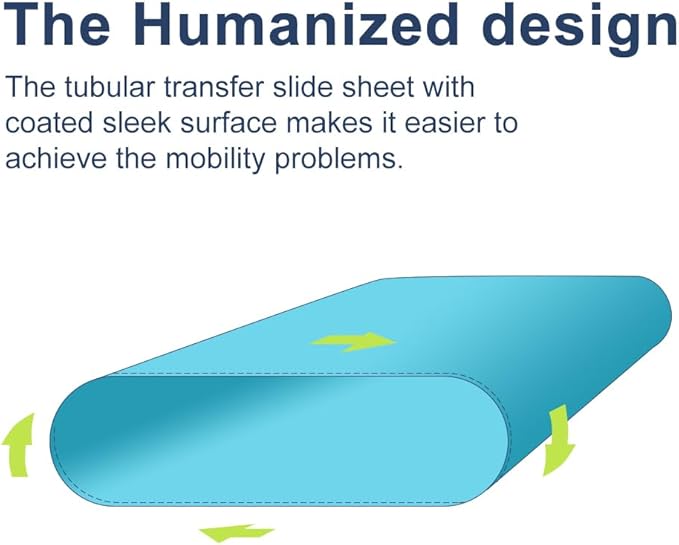 The Humanized design

The tubular transfer slide sheet with coated sleek surface makes it easier to achieve the mobility problems.